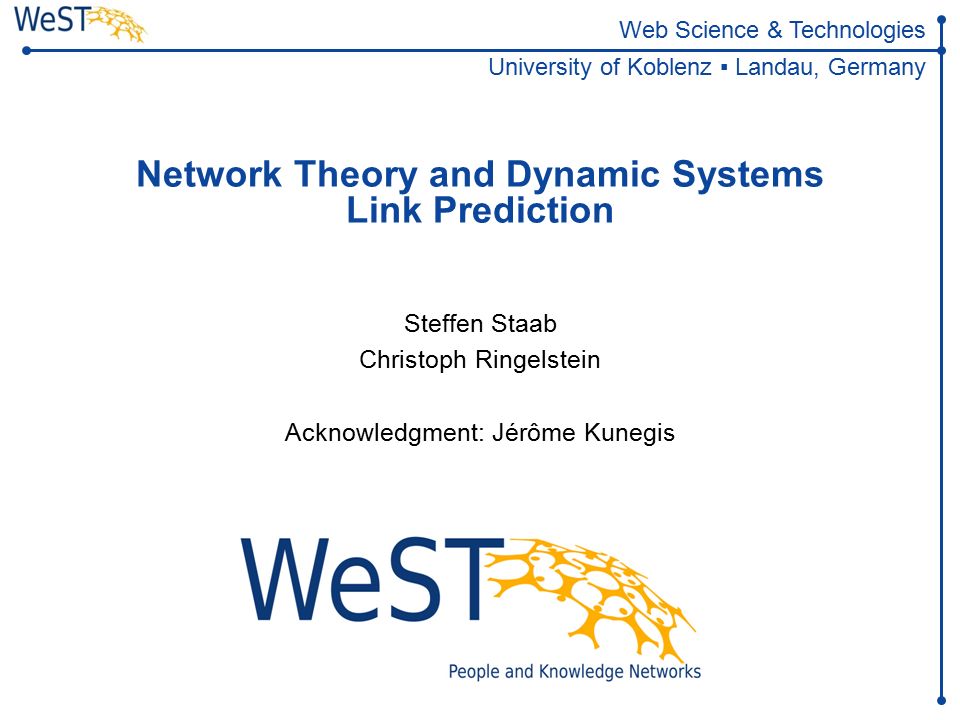 WeST

Web Science & Technologies

University of Koblenz ▪ Landau, Germany

Network Theory and Dynamic Systems
Link Prediction

Steffen Staab

Christoph Ringelstein

Acknowledgment: Jérôme Kunegis

WeST

People and Knowledge Networks